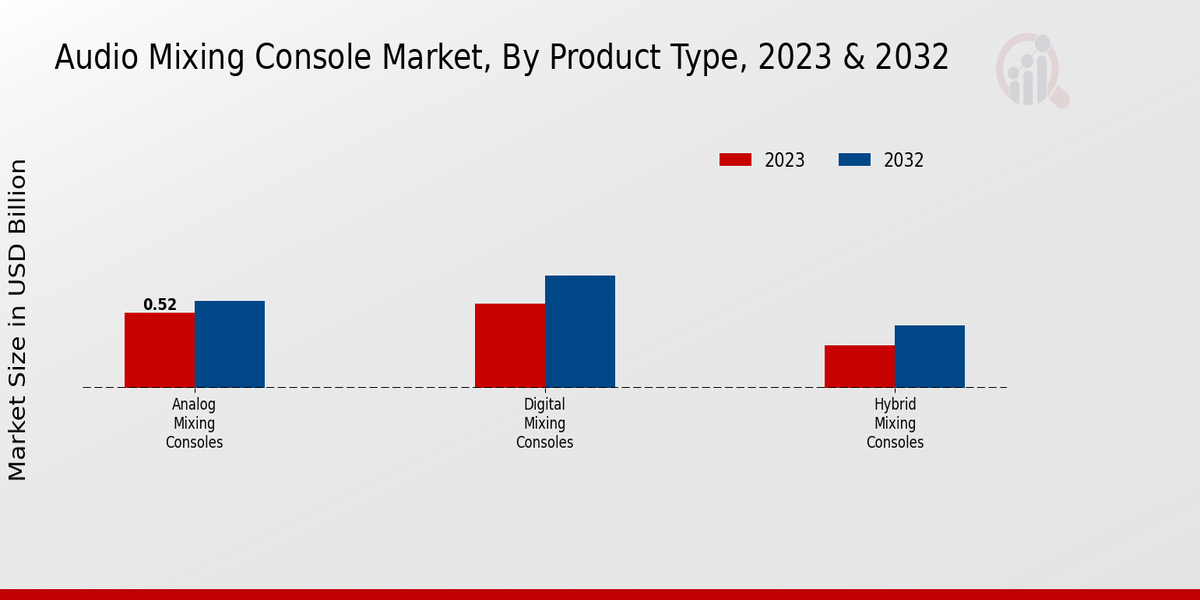 Audio Mixing Console Market, By Product Type, 2023 & 2032

2023
2032

Market Size in USD Billion

0.52

Analog Mixing Consoles

Digital Mixing Consoles

Hybrid Mixing Consoles